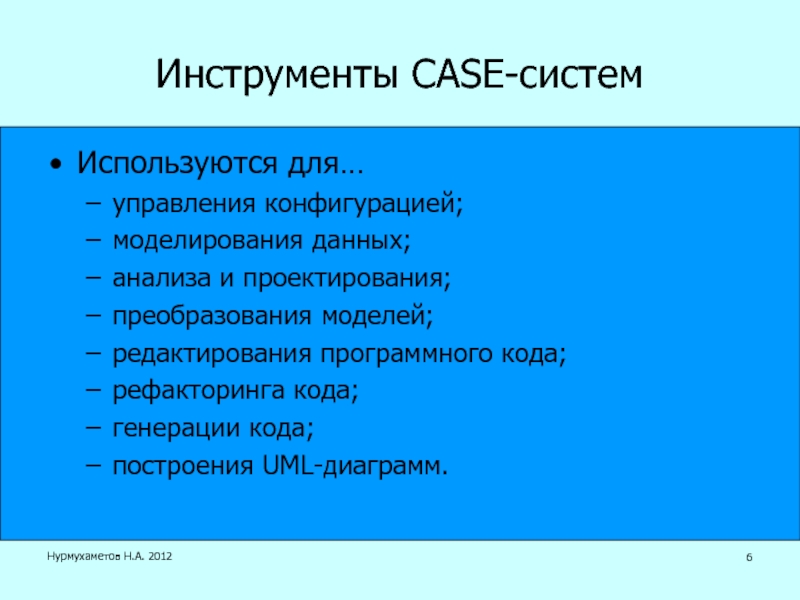 Инструменты CASE-систем

• Используются для…
– управления конфигурацией;
– моделирования данных;
– анализа и проектирования;
– преобразования моделей;
– редактирования программного кода;
– рефакторинга кода;
– генерации кода;
– построения UML-диаграмм.

Нурмухаметов Н.А. 2012

6